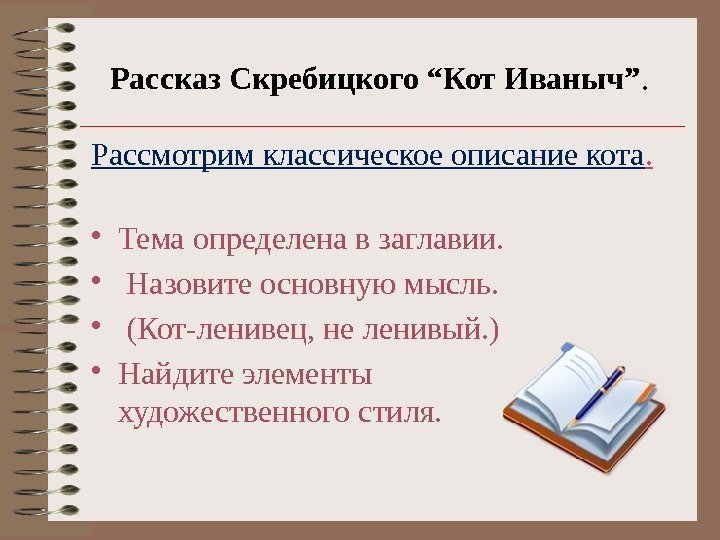 Рассказ Скребицкого “Кот Иваныч”.

Рассмотрим классическое описание кота.

• Тема определена в заглавии.
• Назовите основную мысль.
• (Кот-ленивец, не ленивый.)
• Найдите элементы художественного стиля.